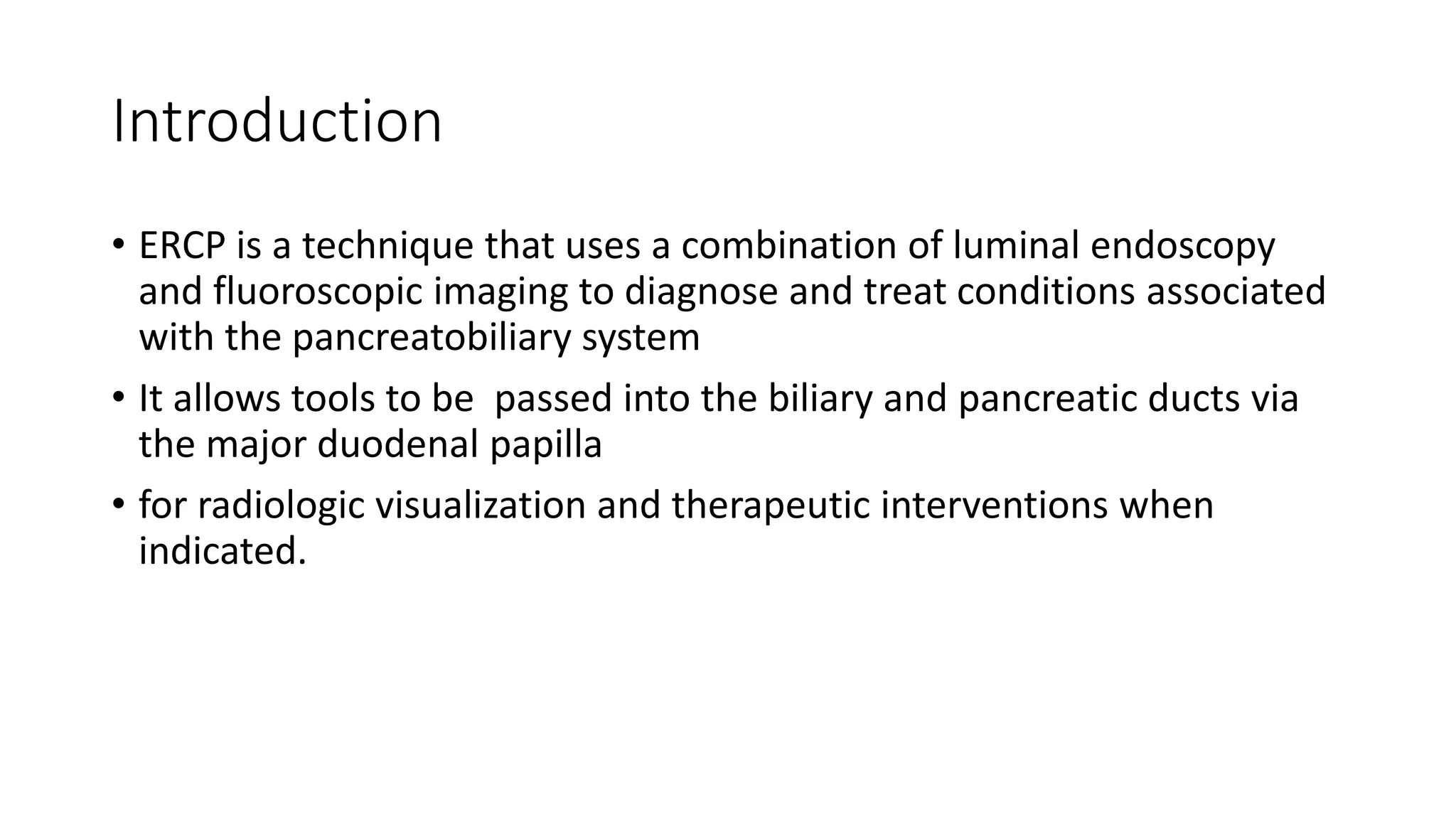 Introduction

• ERCP is a technique that uses a combination of luminal endoscopy and fluoroscopic imaging to diagnose and treat conditions associated with the pancreatobiliary system

• It allows tools to be  passed into the biliary and pancreatic ducts via the major duodenal papilla

• for radiologic visualization and therapeutic interventions when indicated.